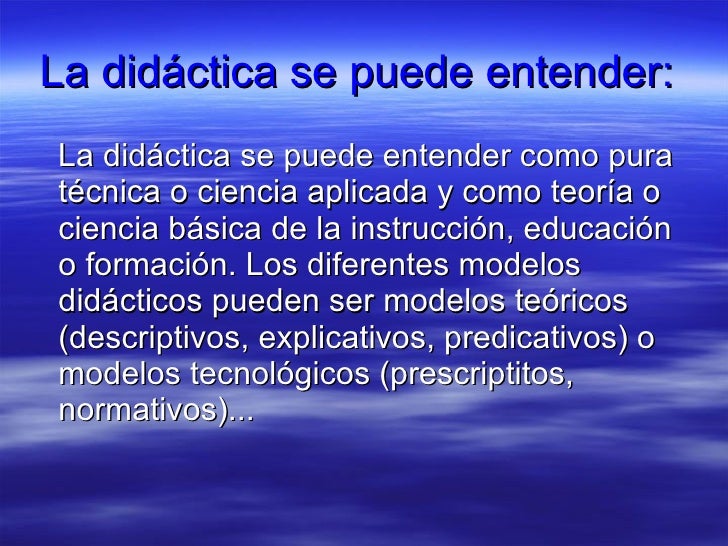 La didáctica se puede entender:

La didáctica se puede entender como pura técnica o ciencia aplicada y como teoría o ciencia básica de la instrucción, educación o formación. Los diferentes modelos didácticos pueden ser modelos teóricos (descriptivos, explicativos, predicativos) o modelos tecnológicos (prescriptitos, normativos)...